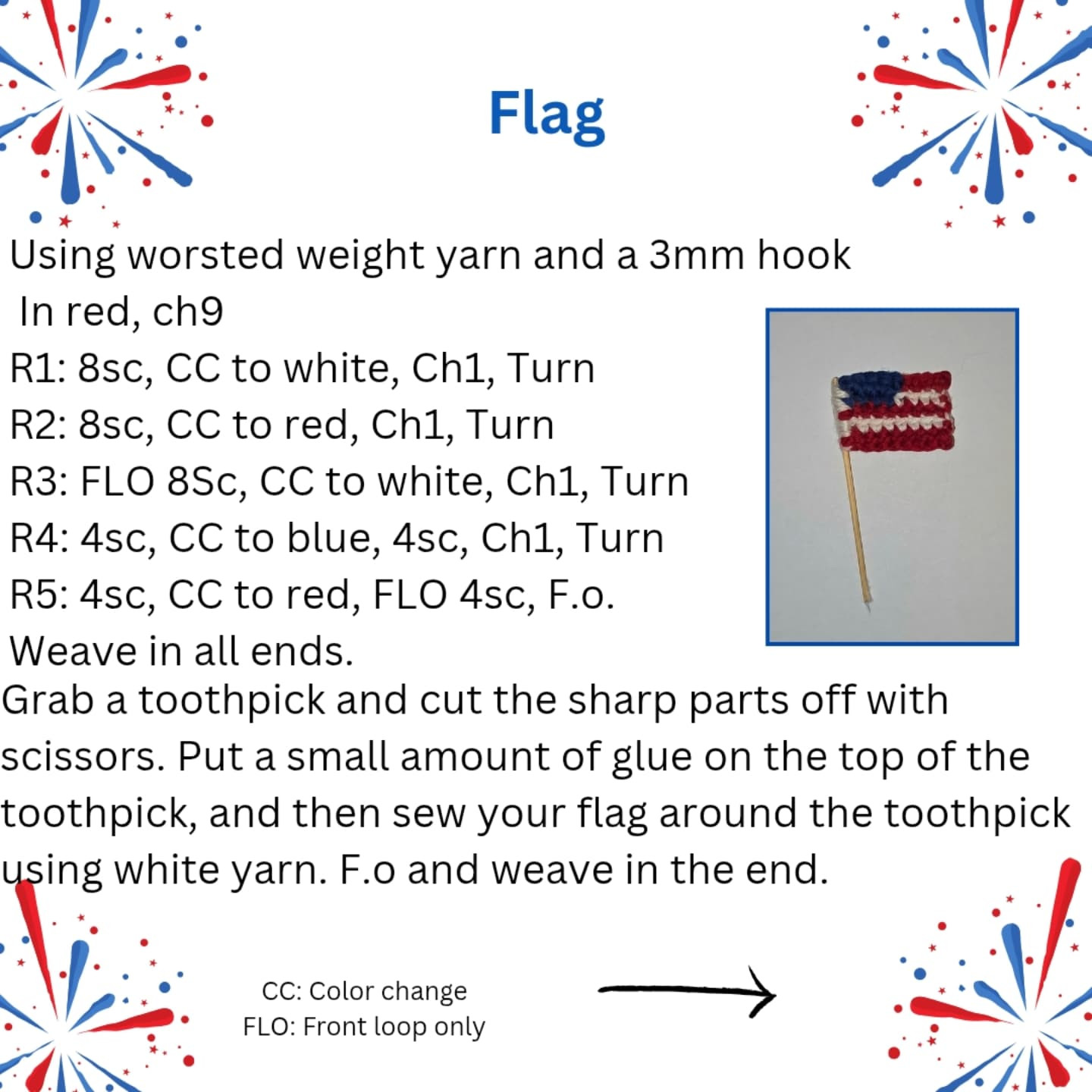 Flag

Using worsted weight yarn and a 3mm hook
In red, ch9
R1: 8sc, CC to white, Ch1, Turn
R2: 8sc, CC to red, Ch1, Turn
R3: FLO 8Sc, CC to white, Ch1, Turn
R4: 4sc, CC to blue, 4sc, Ch1, Turn
R5: 4sc, CC to red, FLO 4sc, F.o.
Weave in all ends.
Grab a toothpick and cut the sharp parts off with scissors. Put a small amount of glue on the top of the toothpick, and then sew your flag around the toothpick using white yarn. F.o and weave in the end.

CC: Color change
FLO: Front loop only